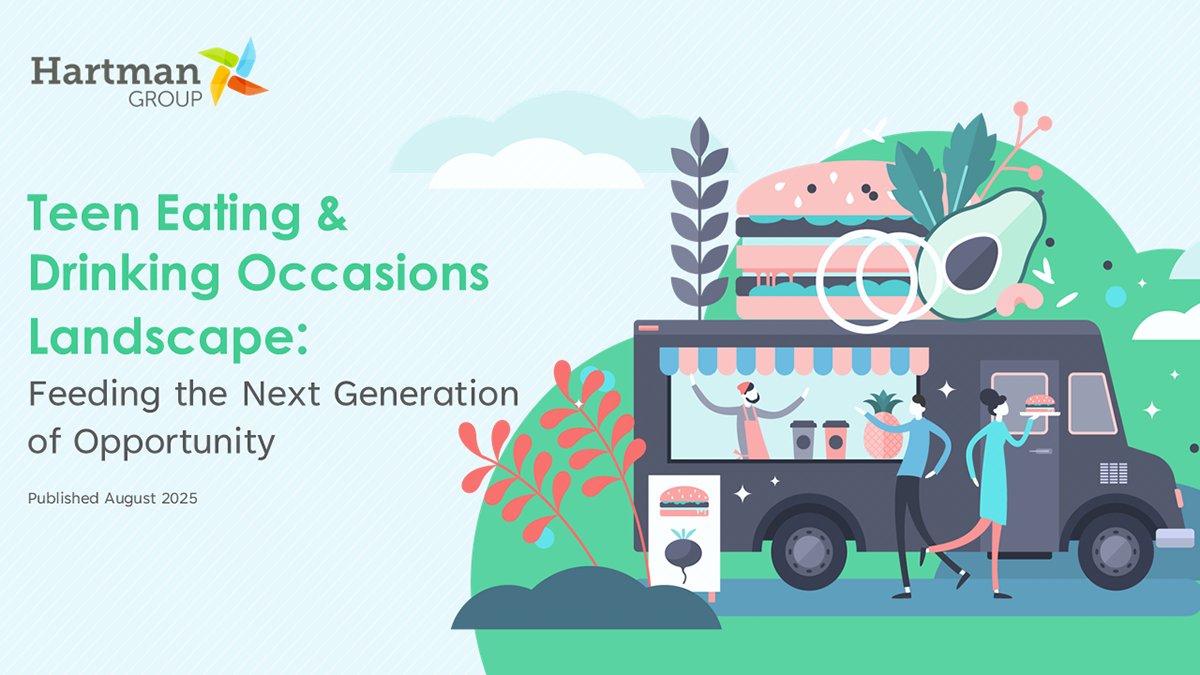 Hartman GROUP

Teen Eating & Drinking Occasions Landscape:

Feeding the Next Generation of Opportunity

Published August 2025